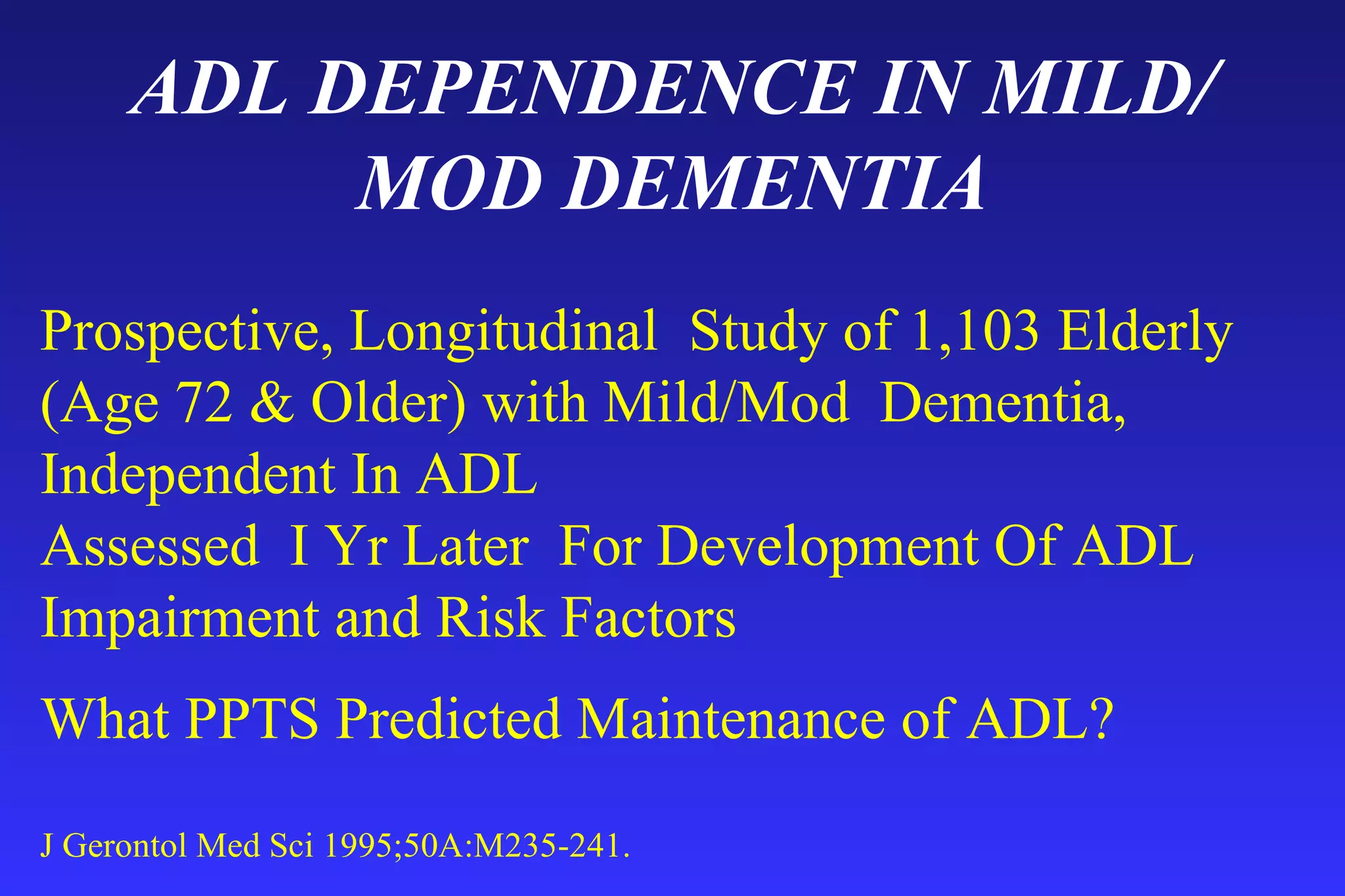 ADL DEPENDENCE IN MILD/ MOD DEMENTIA

Prospective, Longitudinal Study of 1,103 Elderly (Age 72 & Older) with Mild/Mod Dementia, Independent In ADL
Assessed I Yr Later For Development Of ADL Impairment and Risk Factors

What PPTS Predicted Maintenance of ADL?

J Gerontol Med Sci 1995;50A:M235-241.